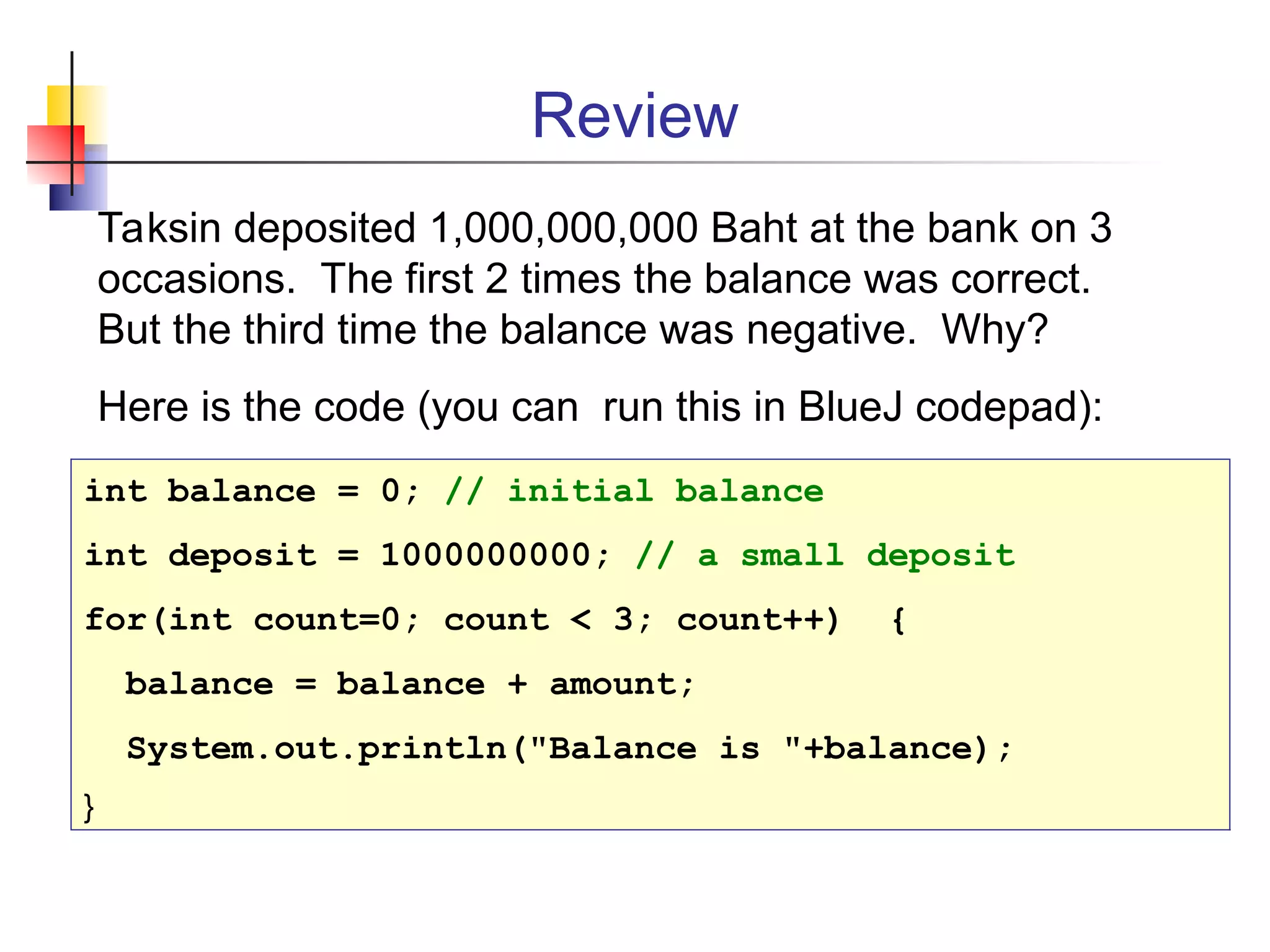 Review

Taksin deposited 1,000,000,000 Baht at the bank on 3 occasions. The first 2 times the balance was correct. But the third time the balance was negative. Why?

Here is the code (you can run this in BlueJ codepad):

int balance = 0; // initial balance
int deposit = 1000000000; // a small deposit
for(int count=0; count < 3; count++) {
 balance = balance + amount;
 System.out.println("Balance is "+balance);
}